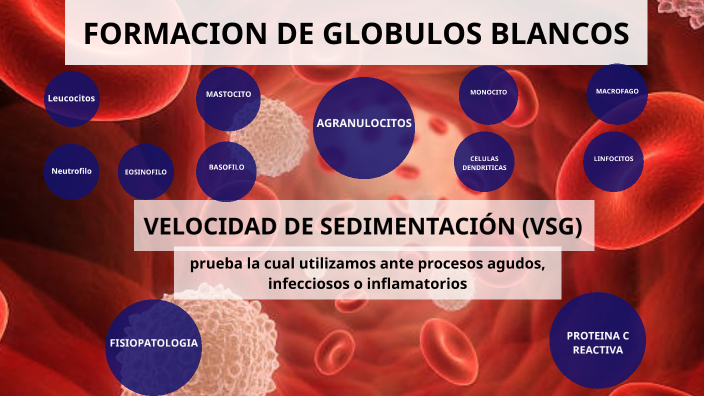 FORMACION DE GLOBULOS BLANCOS

Leucocitos

MASTOCITO

AGRANULOCITOS

MONOCITO

MACROFAGO

Neutrofilo

EOSINOFILO

BASOFILO

CELULAS DENDRITICAS

LINFOCITOS

VELOCIDAD DE SEDIMENTACIÓN (VSG)

prueba la cual utilizamos ante procesos agudos, infecciosos o inflamatorios

FISIOPATOLOGIA

PROTEINA C REACTIVA